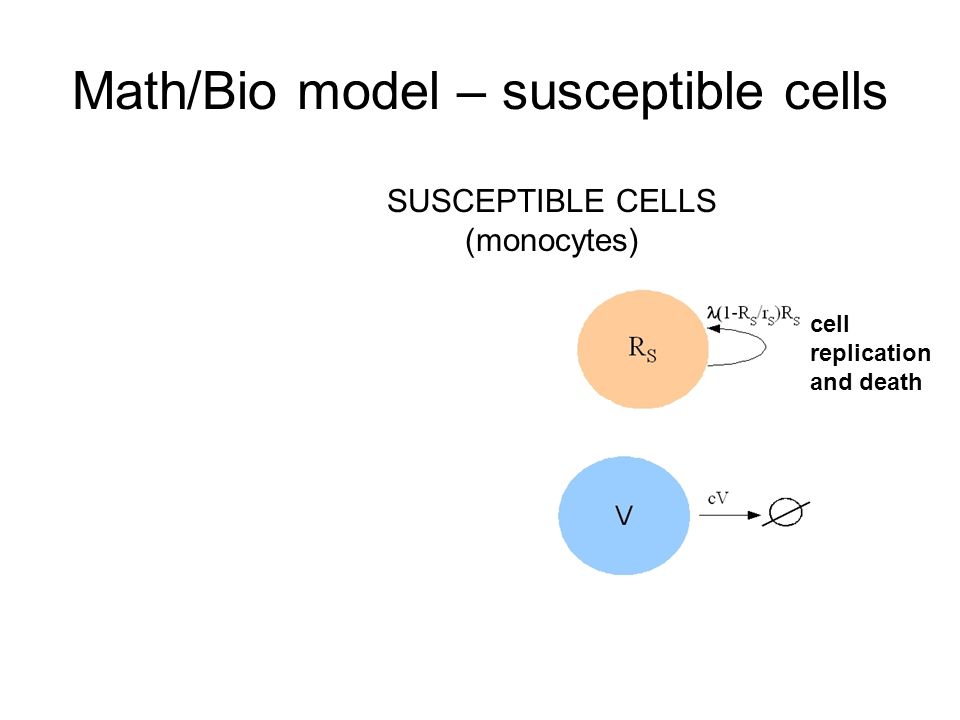 Math/Bio model – susceptible cells

SUSCEPTIBLE CELLS
(monocytes)

$R_S$

$\lambda(1-R_S/r_S)R_S$

cell replication and death

V

cV

$\emptyset$